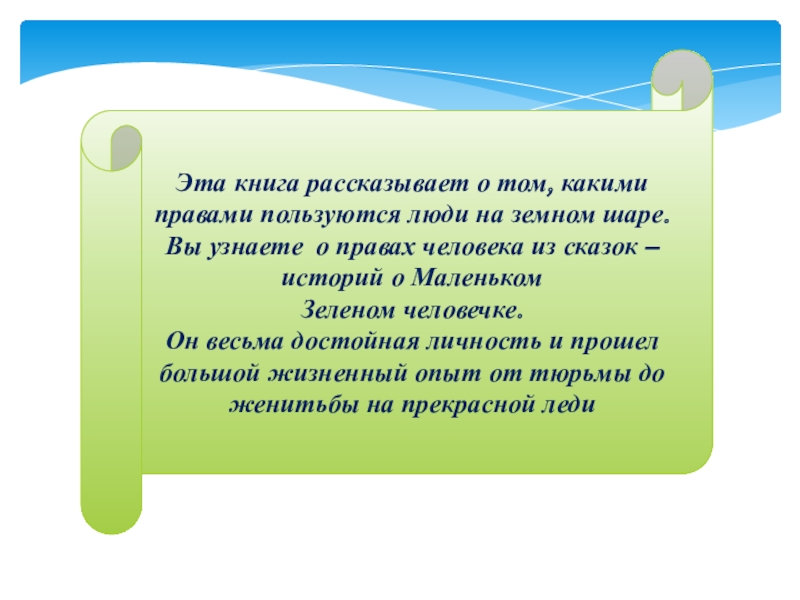 Эта книга рассказывает о том, какими правами пользуются люди на земном шаре. Вы узнаете  о правах человека из сказок – историй о Маленьком Зеленом человечке. Он весьма достойная личность и прошел большой жизненный опыт от тюрьмы до женитьбы на прекрасной леди